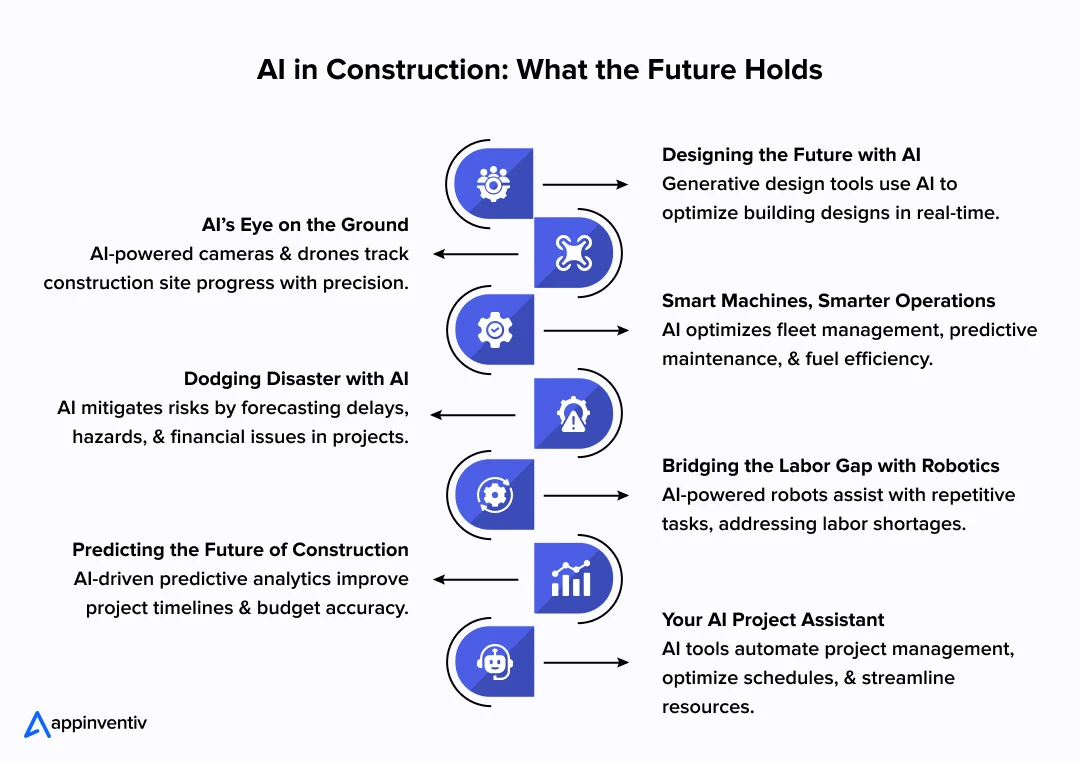 AI in Construction: What the Future Holds

Designing the Future with AI
Generative design tools use AI to optimize building designs in real-time.

AI's Eye on the Ground
AI-powered cameras & drones track construction site progress with precision.

Smart Machines, Smarter Operations
AI optimizes fleet management, predictive maintenance, & fuel efficiency.

Dodging Disaster with AI
AI mitigates risks by forecasting delays, hazards, & financial issues in projects.

Bridging the Labor Gap with Robotics
AI-powered robots assist with repetitive tasks, addressing labor shortages.

Predicting the Future of Construction
AI-driven predictive analytics improve project timelines & budget accuracy.

Your AI Project Assistant
AI tools automate project management, optimize schedules, & streamline resources.

appinventiv